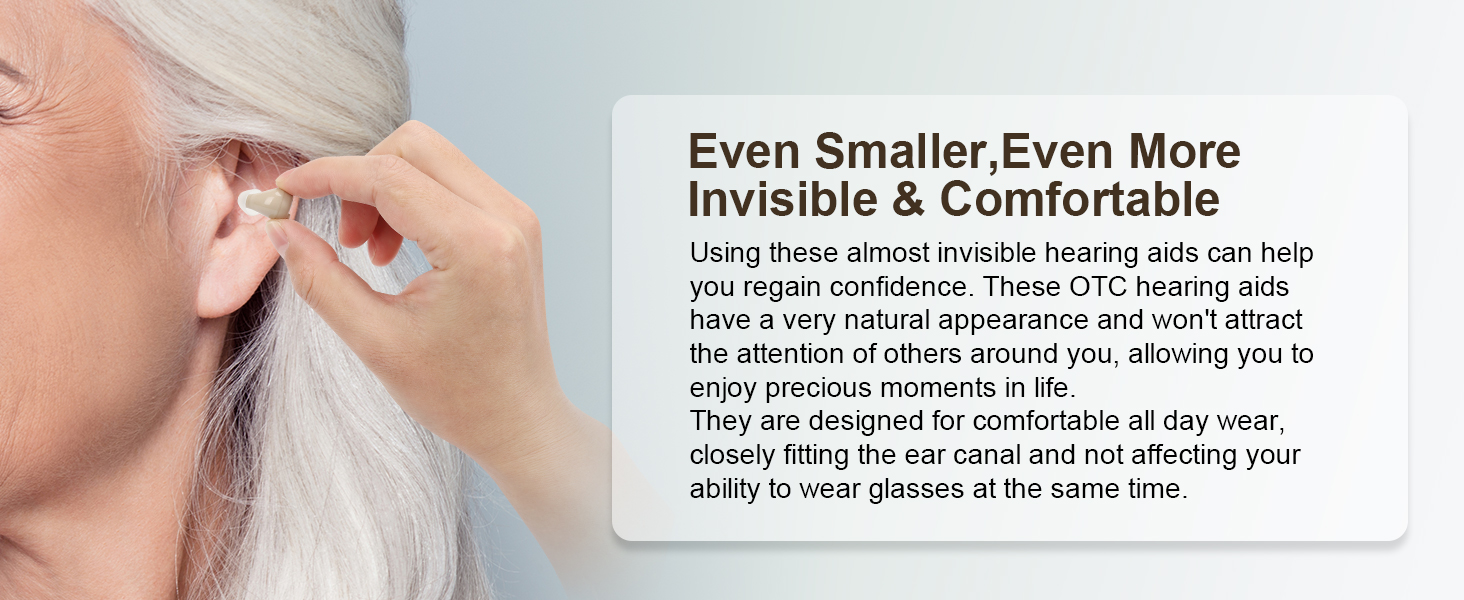 Even Smaller,Even More Invisible & Comfortable

Using these almost invisible hearing aids can help you regain confidence. These OTC hearing aids have a very natural appearance and won't attract the attention of others around you, allowing you to enjoy precious moments in life.
They are designed for comfortable all day wear, closely fitting the ear canal and not affecting your ability to wear glasses at the same time.